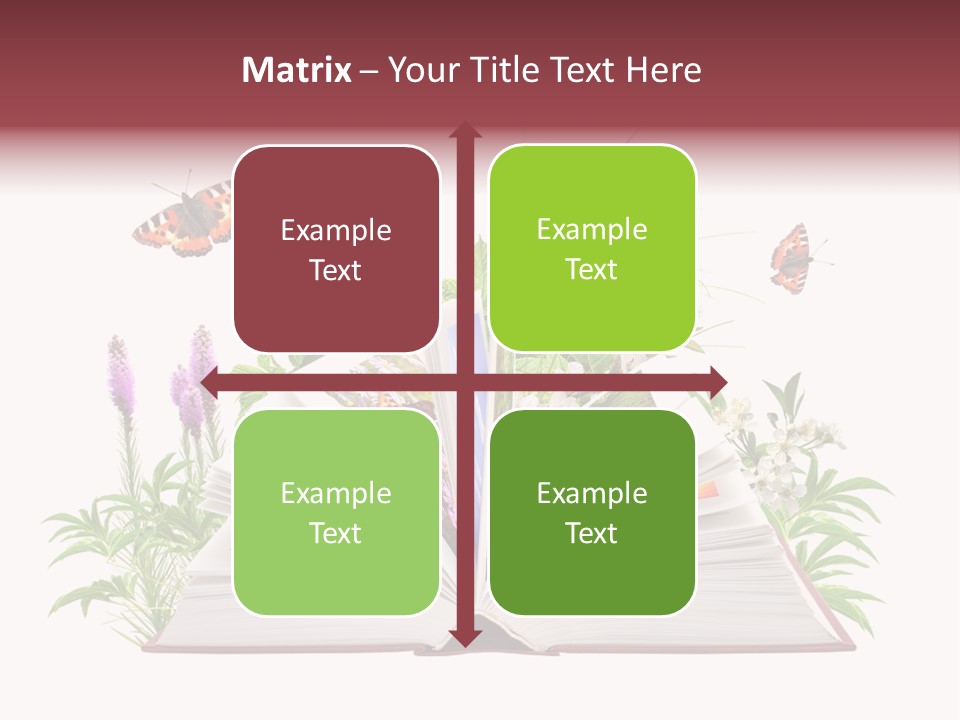 Matrix – Your Title Text Here

Example Text

Example Text

Example Text

Example Text